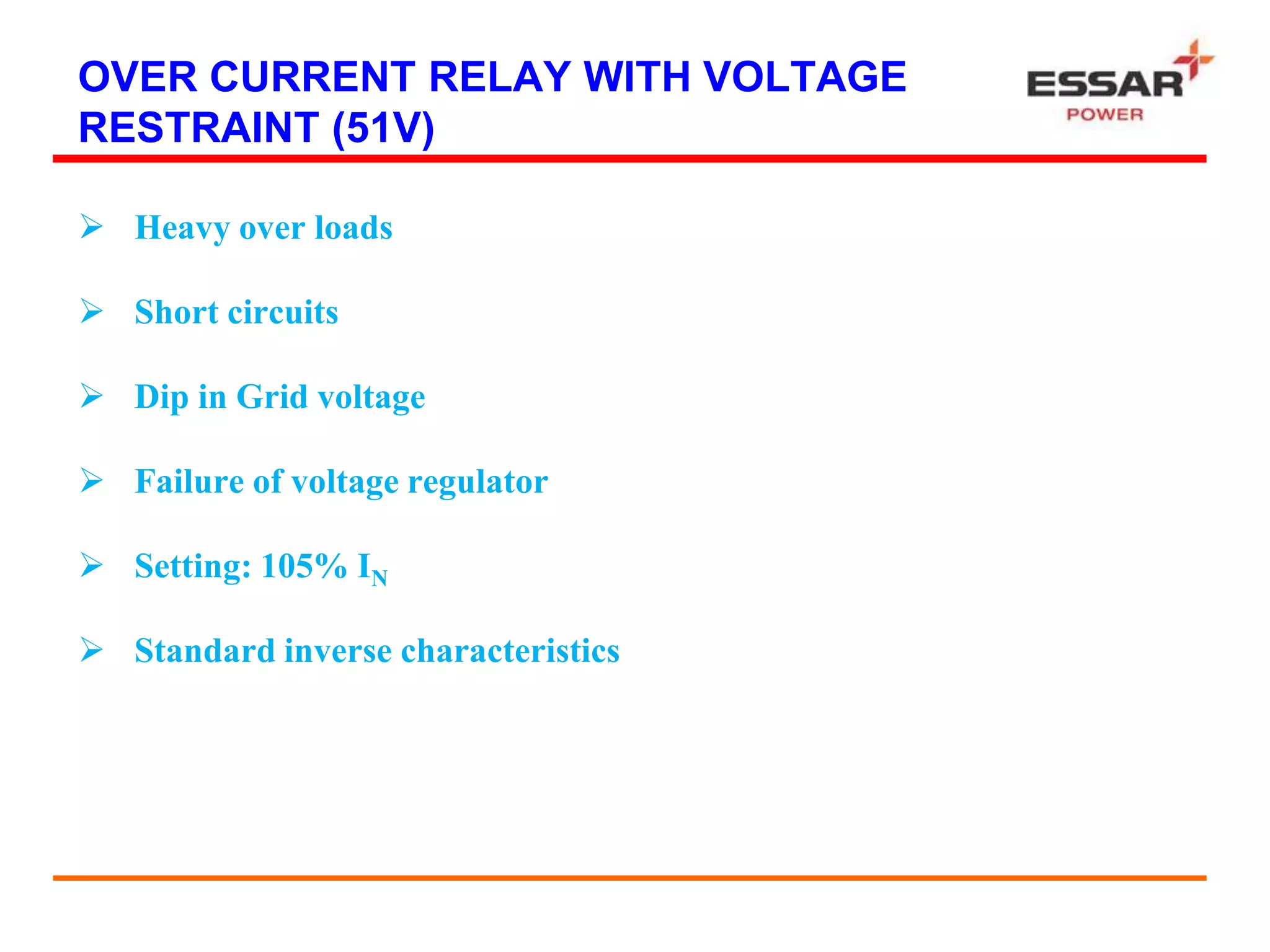 OVER CURRENT RELAY WITH VOLTAGE RESTRAINT (51V)

ESSAR
POWER

➢ Heavy over loads

➢ Short circuits

➢ Dip in Grid voltage

➢ Failure of voltage regulator

➢ Setting: 105% $I_N$

➢ Standard inverse characteristics